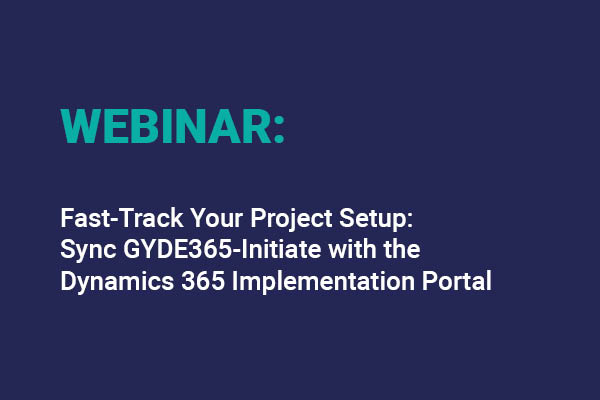 WEBINAR:

Fast-Track Your Project Setup: Sync GYDE365-Initiate with the Dynamics 365 Implementation Portal